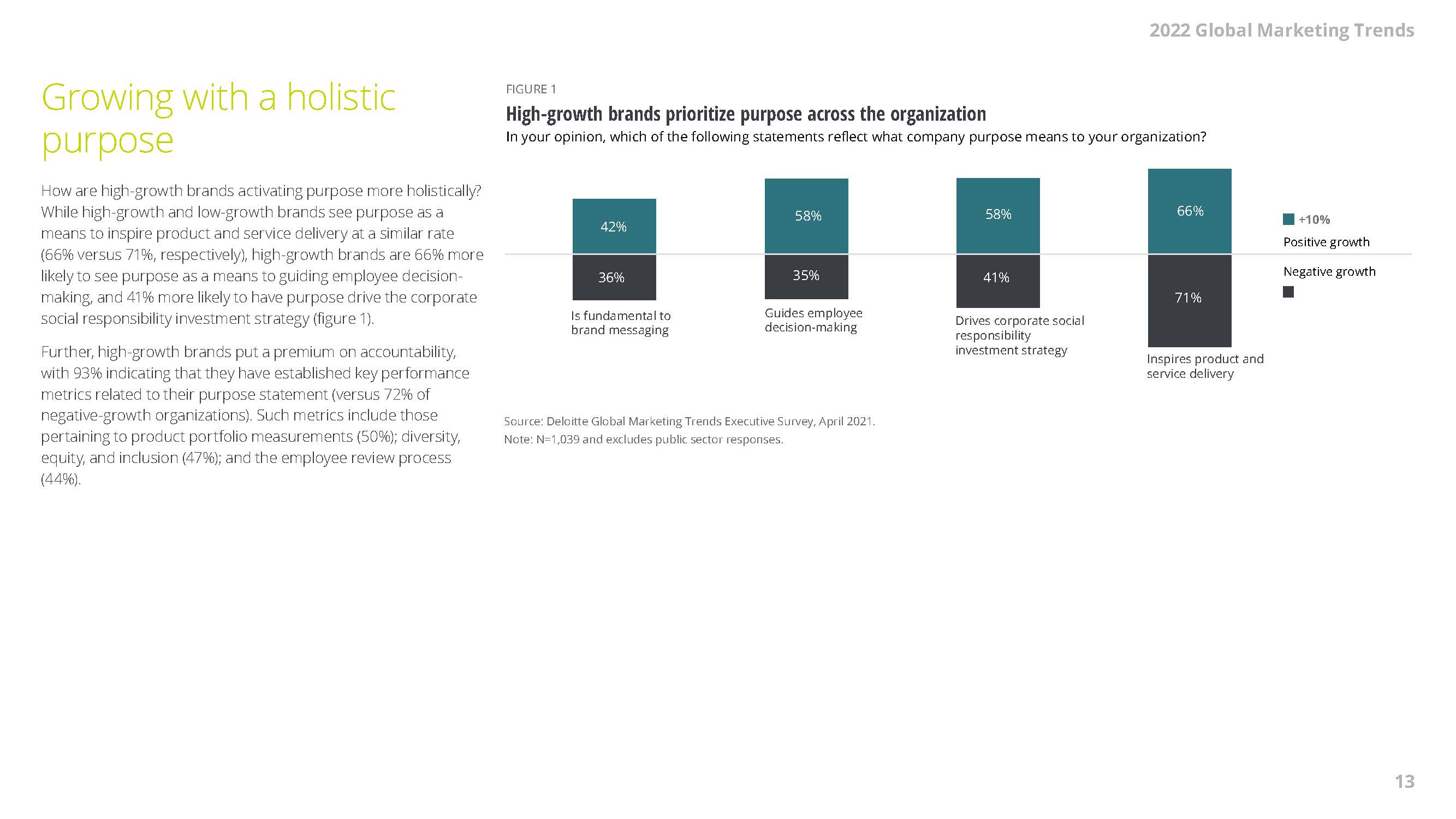 2022 Global Marketing Trends

Growing with a holistic purpose

How are high-growth brands activating purpose more holistically? While high-growth and low-growth brands see purpose as a means to inspire product and service delivery at a similar rate (66% versus 71%, respectively), high-growth brands are 66% more likely to see purpose as a means to guiding employee decision-making, and 41% more likely to have purpose drive the corporate social responsibility investment strategy (figure 1).

Further, high-growth brands put a premium on accountability, with 93% indicating that they have established key performance metrics related to their purpose statement (versus 72% of negative-growth organizations). Such metrics include those pertaining to product portfolio measurements (50%); diversity, equity, and inclusion (47%); and the employee review process (44%).

FIGURE 1

High-growth brands prioritize purpose across the organization

In your opinion, which of the following statements reflect what company purpose means to your organization?

42%
36%
Is fundamental to brand messaging

58%
35%
Guides employee decision-making

58%
41%
Drives corporate social responsibility investment strategy

66%
71%
Inspires product and service delivery

+10%
Positive growth
Negative growth

Source: Deloitte Global Marketing Trends Executive Survey, April 2021.
Note: N=1,039 and excludes public sector responses.

13